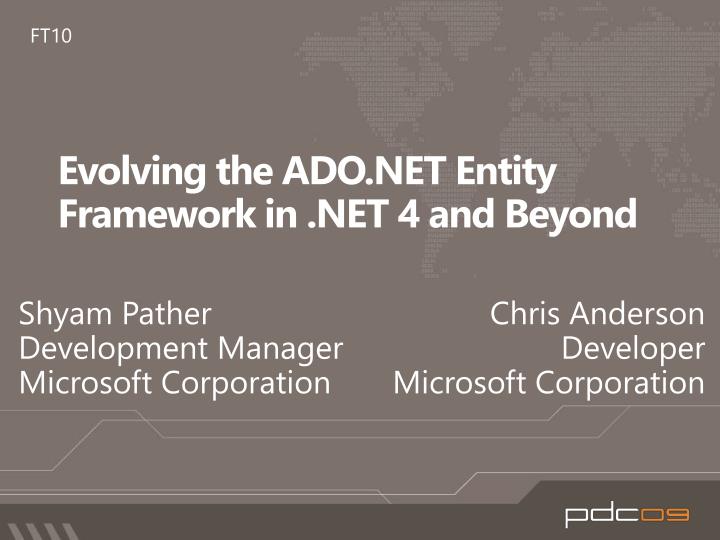 FT10

Evolving the ADO.NET Entity Framework in .NET 4 and Beyond

Shyam Pather
Development Manager
Microsoft Corporation

Chris Anderson
Developer
Microsoft Corporation

pdc09